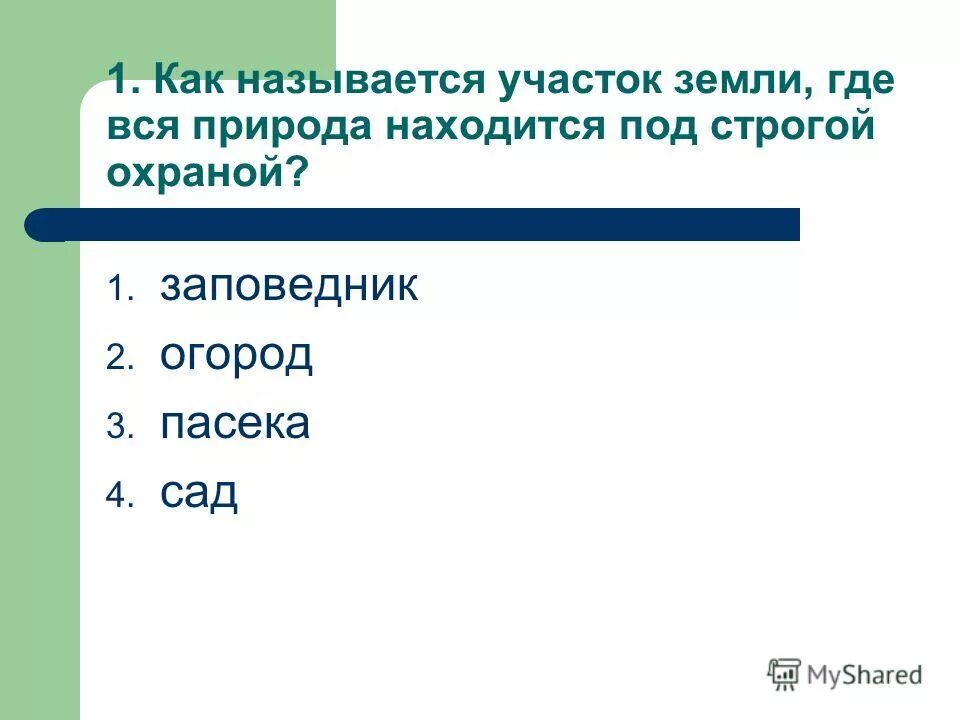 1. Как называется участок земли, где вся природа находится под строгой охраной?

1. заповедник
2. огород
3. пасека
4. сад

MyShared